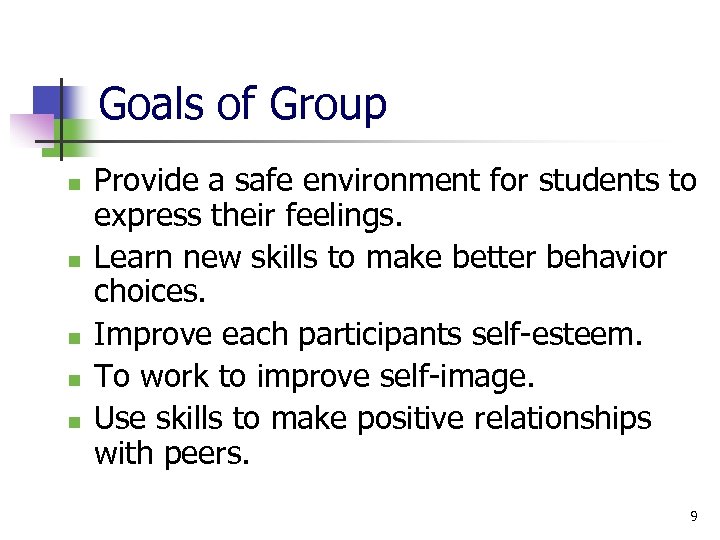 Goals of Group

- Provide a safe environment for students to express their feelings.
- Learn new skills to make better behavior choices.
- Improve each participants self-esteem.
- To work to improve self-image.
- Use skills to make positive relationships with peers.

9